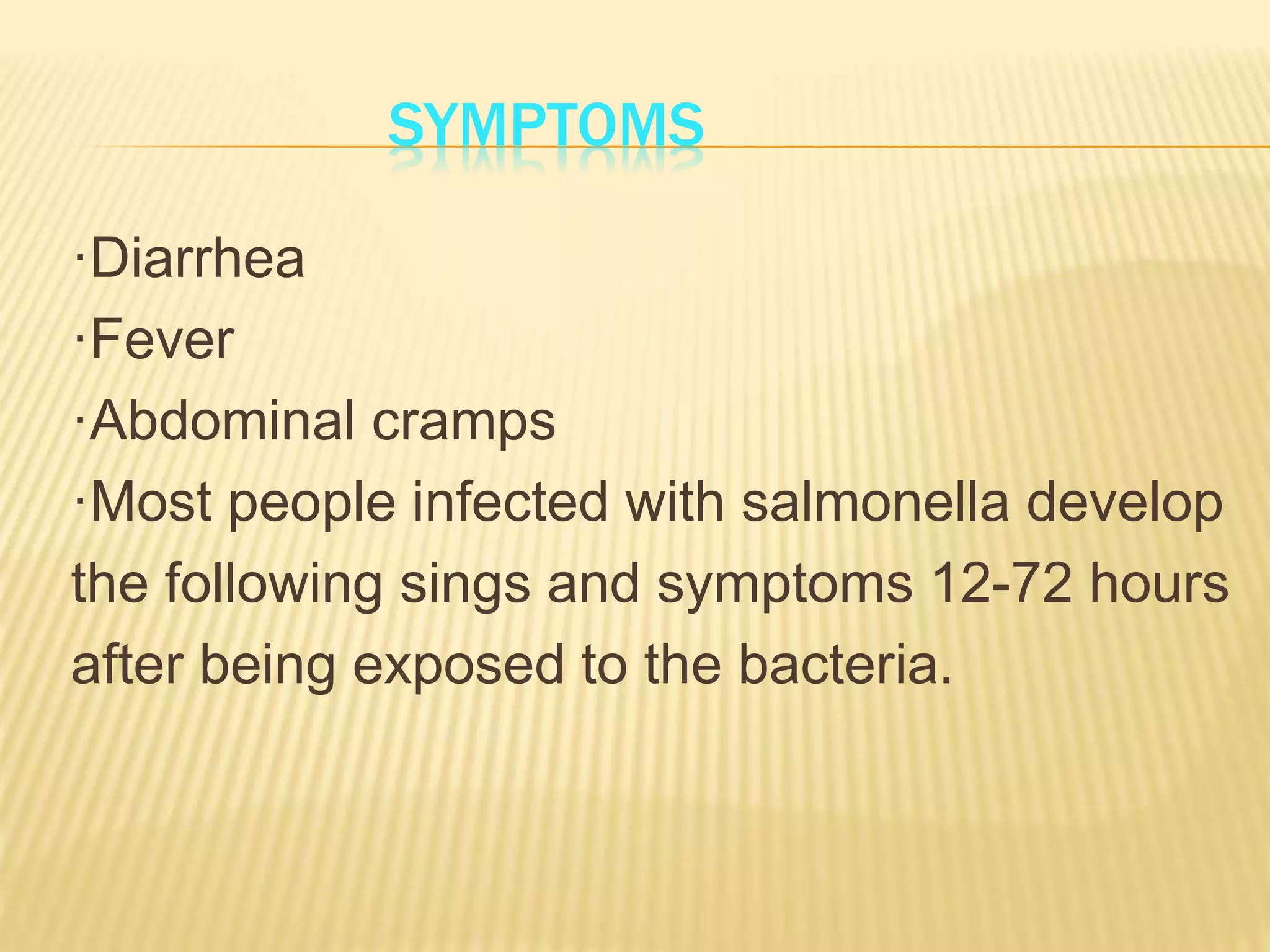 SYMPTOMS

·Diarrhea
·Fever
·Abdominal cramps
·Most people infected with salmonella develop the following sings and symptoms 12-72 hours after being exposed to the bacteria.